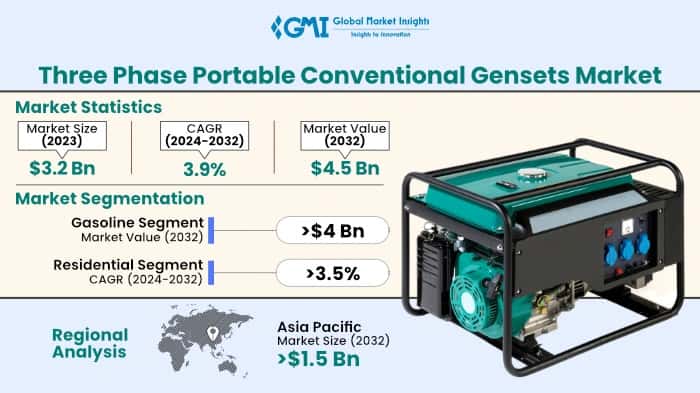 GMI Global Market Insights
Insights to Innovation

Three Phase Portable Conventional Gensets Market

Market Statistics

Market Size (2023)
$3.2 Bn

CAGR (2024-2032)
3.9%

Market Value (2032)
$4.5 Bn

Market Segmentation

Gasoline Segment
Market Value (2032)
>$4 Bn

Residential Segment
CAGR (2024-2032)
>3.5%

Regional Analysis

Asia Pacific
Market Size (2032)
>$1.5 Bn